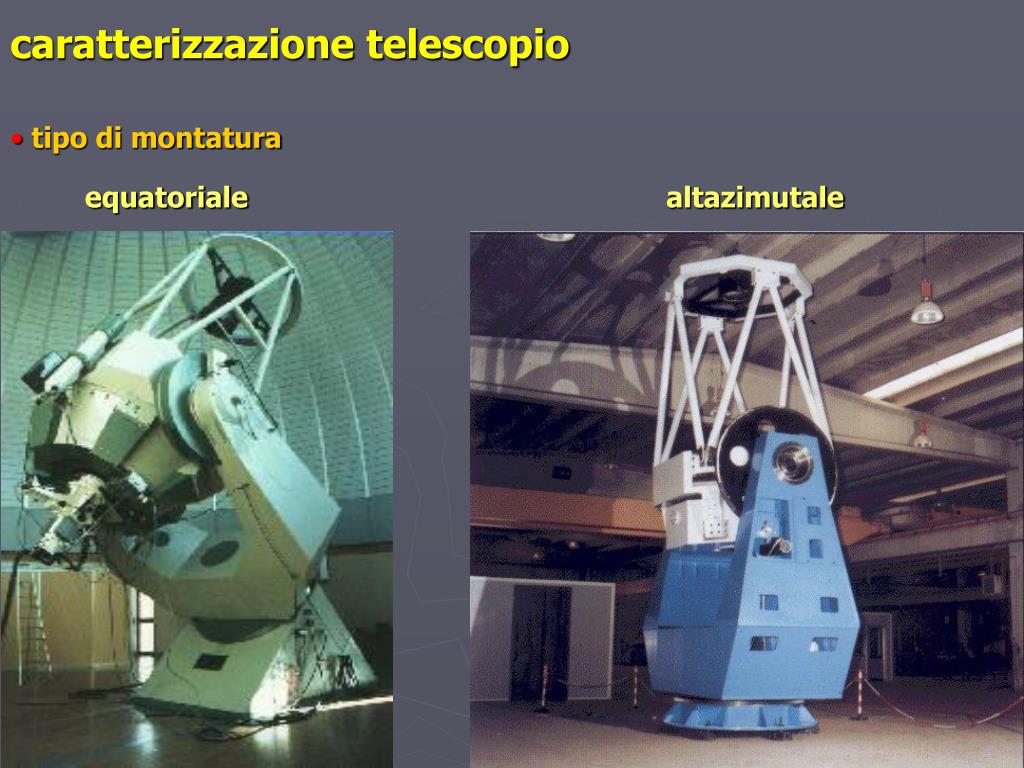 caratterizzazione telescopio

• tipo di montatura

equatoriale

altazimutale